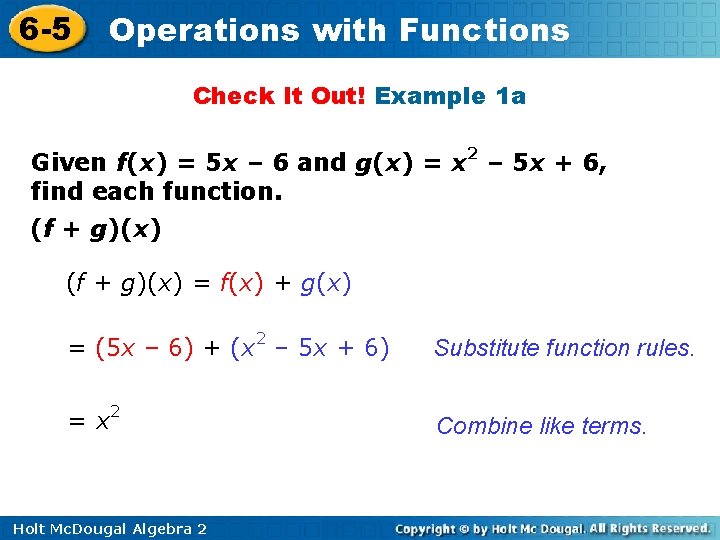 6-5 Operations with Functions

Check It Out! Example 1a

Given $f(x) = 5x - 6$ and $g(x) = x^2 - 5x + 6$, find each function.

$(f + g)(x)$

$(f + g)(x) = f(x) + g(x)$

$= (5x - 6) + (x^2 - 5x + 6)$ Substitute function rules.

$= x^2$ Combine like terms.

Holt McDougal Algebra 2

Copyright © by Holt Mc Dougal. All Rights Reserved.